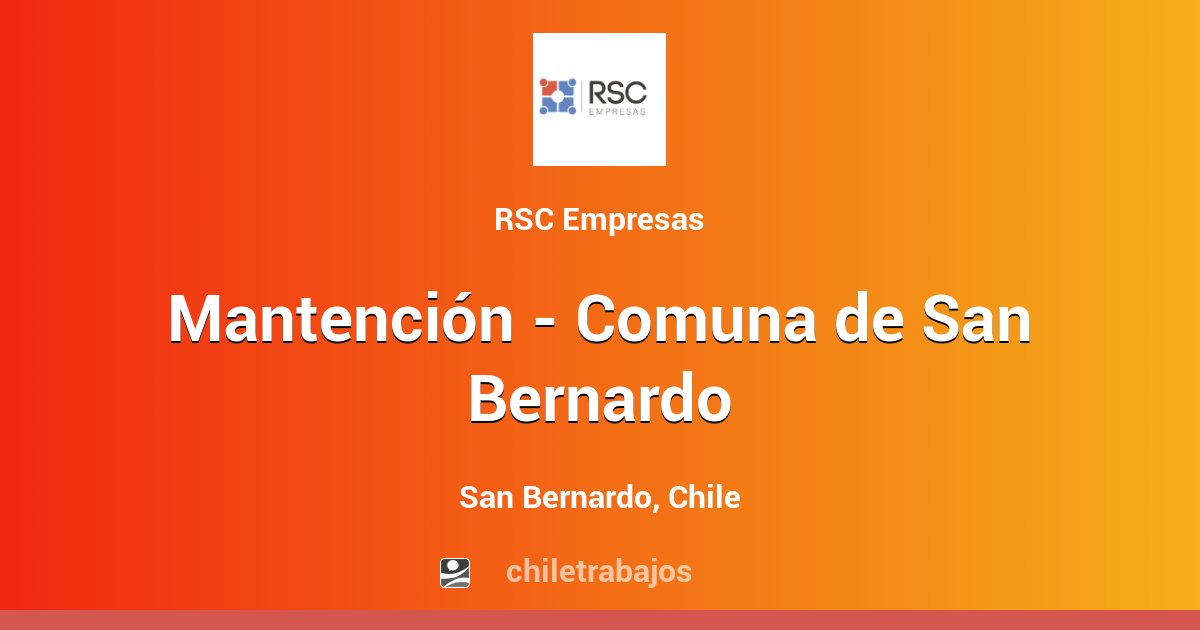 RSC
EMPRESAS

RSC Empresas

Mantención - Comuna de San Bernardo

San Bernardo, Chile

chiletrabajos